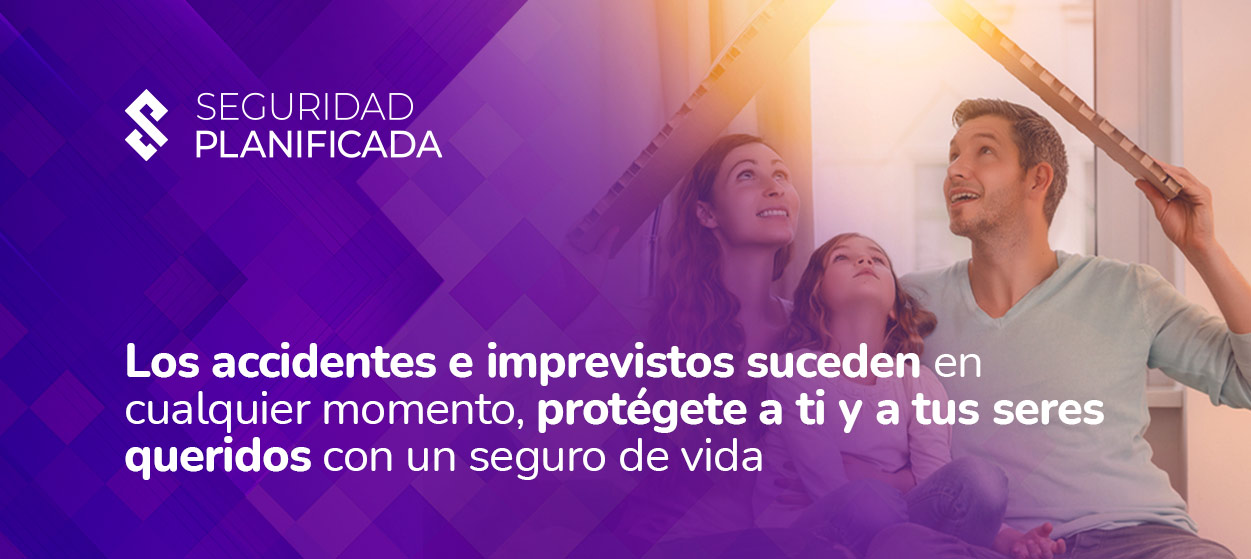 SEGURIDAD
PLANIFICADA

Los accidentes e imprevistos suceden en cualquier momento, protégete a ti y a tus seres queridos con un seguro de vida